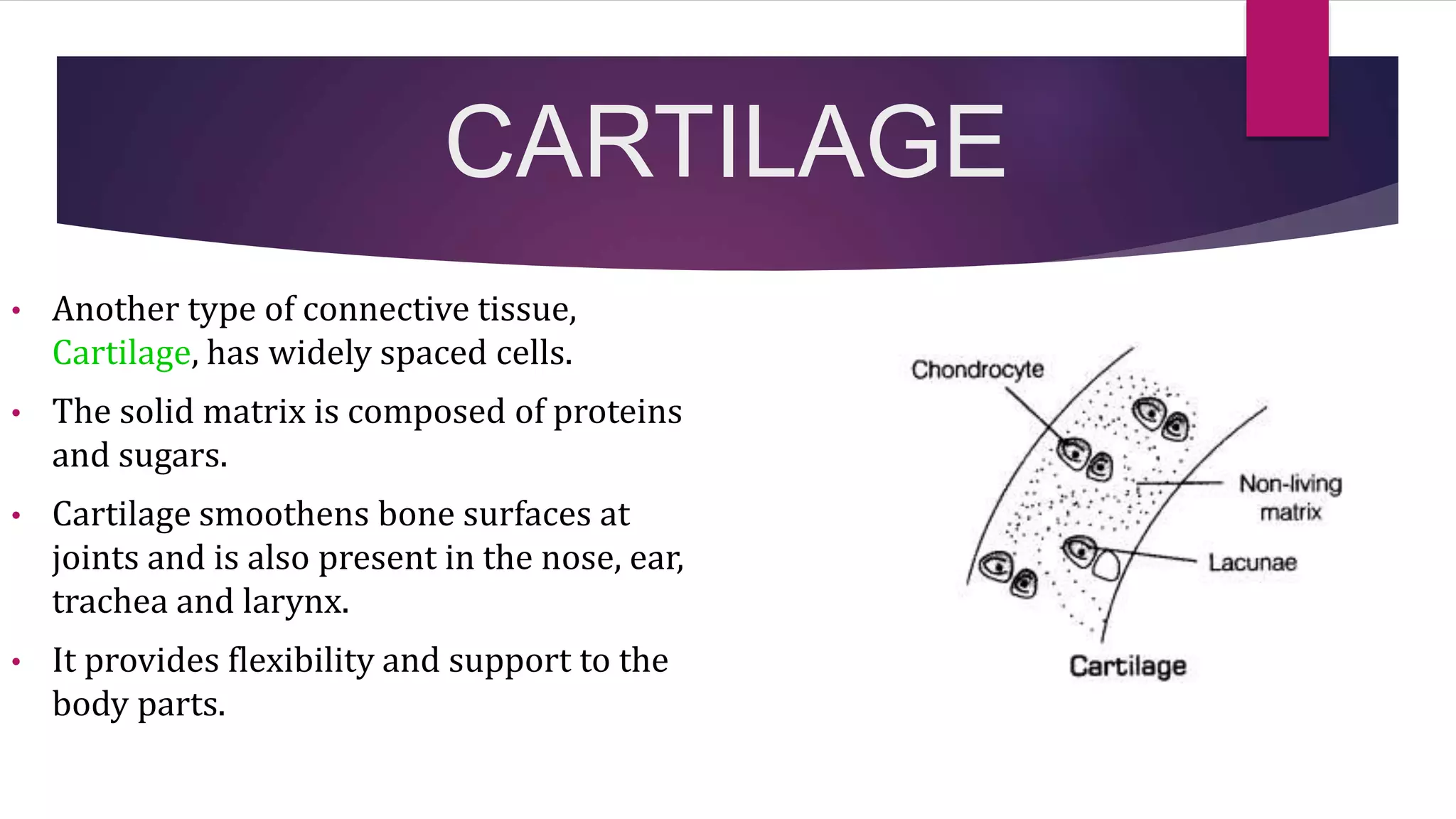 CARTILAGE

• Another type of connective tissue, Cartilage, has widely spaced cells.

• The solid matrix is composed of proteins and sugars.

• Cartilage smoothens bone surfaces at joints and is also present in the nose, ear, trachea and larynx.

• It provides flexibility and support to the body parts.

Chondrocyte

Non-living matrix

Lacunae

Cartilage